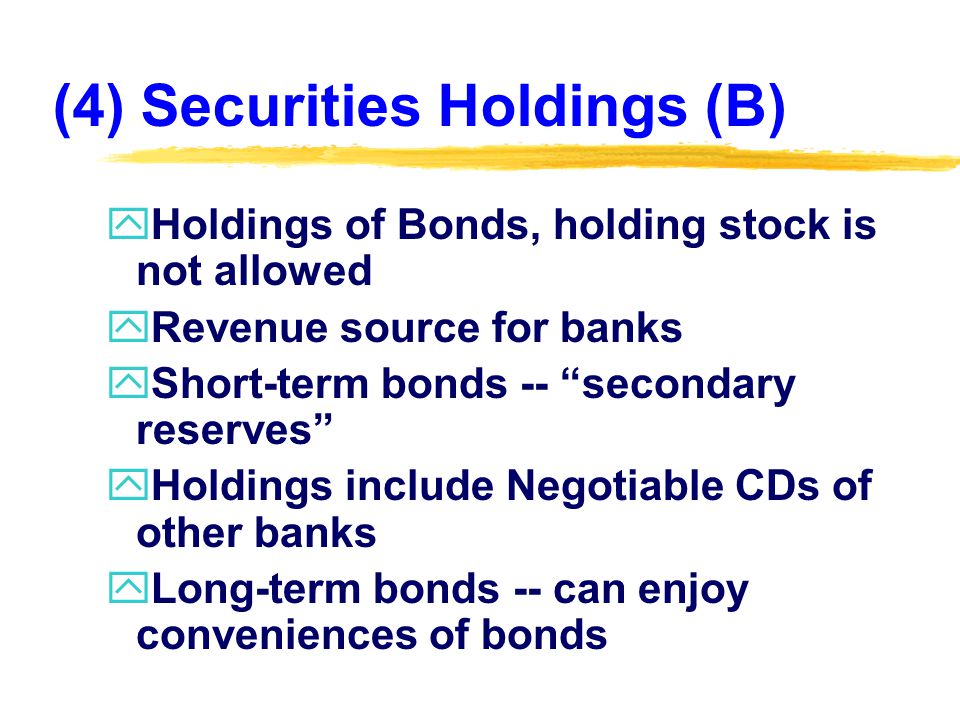 (4) Securities Holdings (B)

Holdings of Bonds, holding stock is not allowed

Revenue source for banks

Short-term bonds -- “secondary reserves”

Holdings include Negotiable CDs of other banks

Long-term bonds -- can enjoy conveniences of bonds